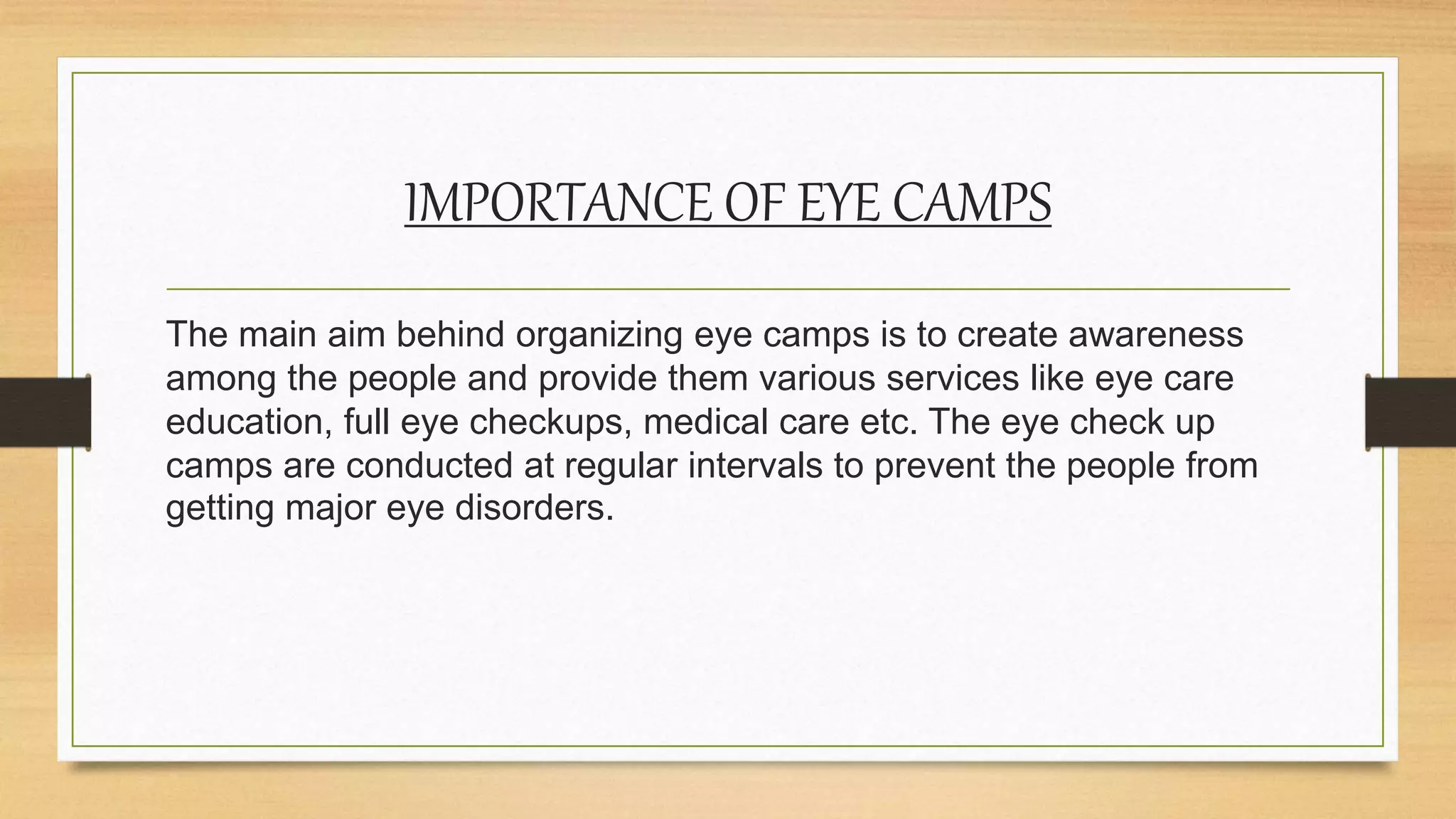 IMPORTANCE OF EYE CAMPS

The main aim behind organizing eye camps is to create awareness among the people and provide them various services like eye care education, full eye checkups, medical care etc. The eye check up camps are conducted at regular intervals to prevent the people from getting major eye disorders.